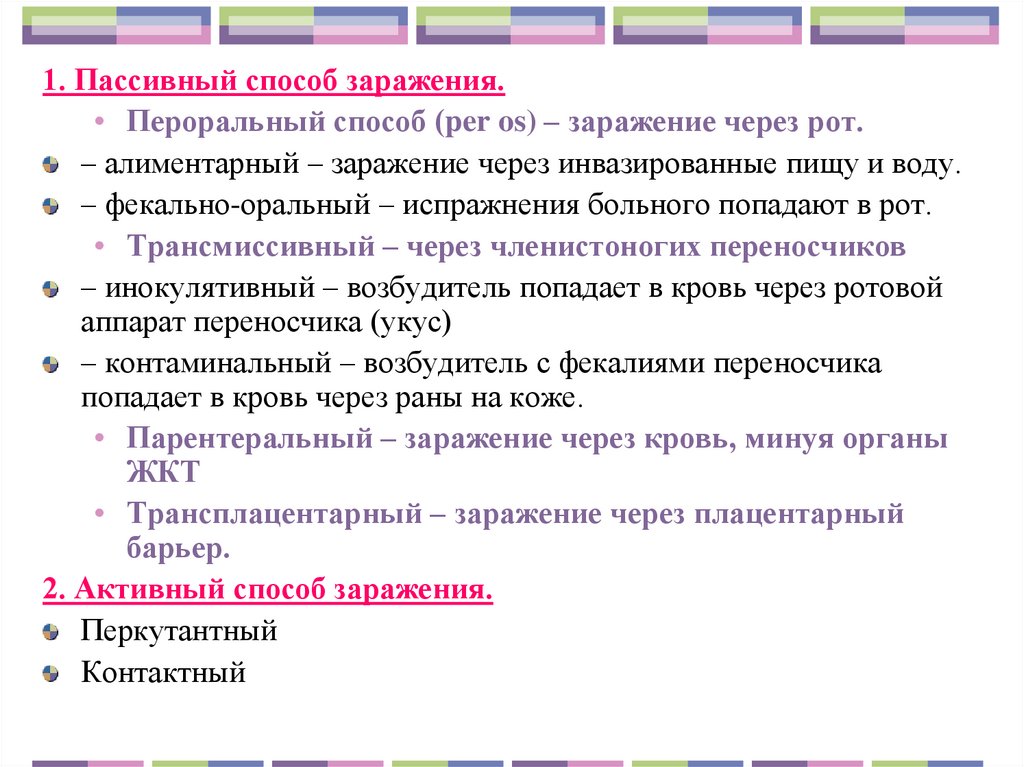 1. Пассивный способ заражения.

• Пероральный способ (per os) – заражение через рот.

– алиментарный – заражение через инвазированные пищу и воду.

– фекально-оральный – испражнения больного попадают в рот.

• Трансмиссивный – через членистоногих переносчиков

– инокулятивный – возбудитель попадает в кровь через ротовой аппарат переносчика (укус)

– контаминальный – возбудитель с фекалиями переносчика попадает в кровь через раны на коже.

• Парентеральный – заражение через кровь, минуя органы ЖКТ

• Трансплацентарный – заражение через плацентарный барьер.

2. Активный способ заражения.

Перкутантный

Контактный